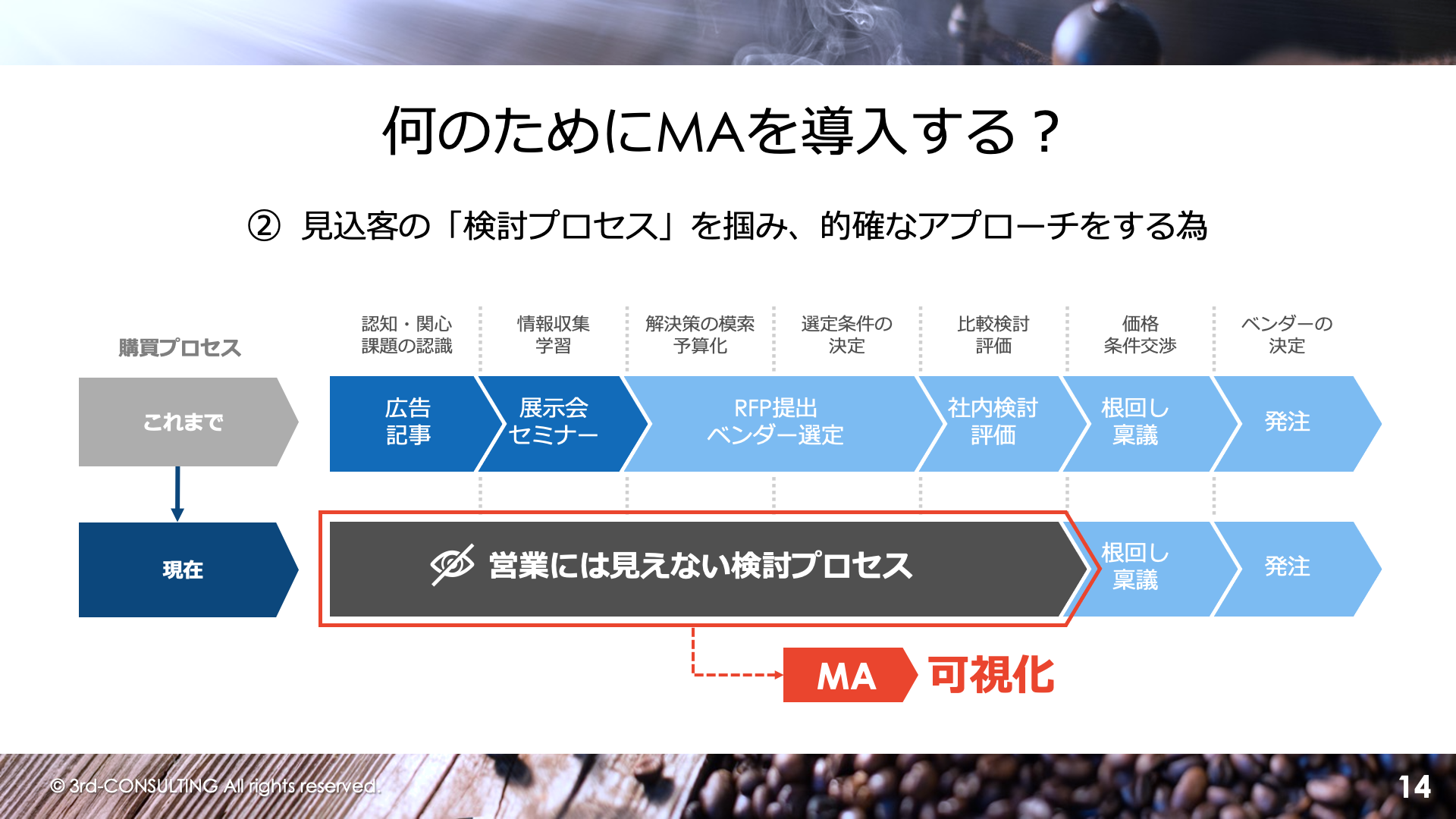 何のためにMAを導入する？

② 見込客の「検討プロセス」を掴み、的確なアプローチをする為

購買プロセス

認知・関心 課題の認識

情報収集 学習

解決策の模索 予算化

選定条件の 決定

比較検討 評価

価格 条件交渉

ベンダーの 決定

これまで

広告 記事

展示会 セミナー

RFP提出 ベンダー選定

社内検討 評価

根回し 稟議

発注

現在

営業には見えない検討プロセス

根回し 稟議

発注

MA 可視化

© 3rd-CONSULTING All rights reserved.

14